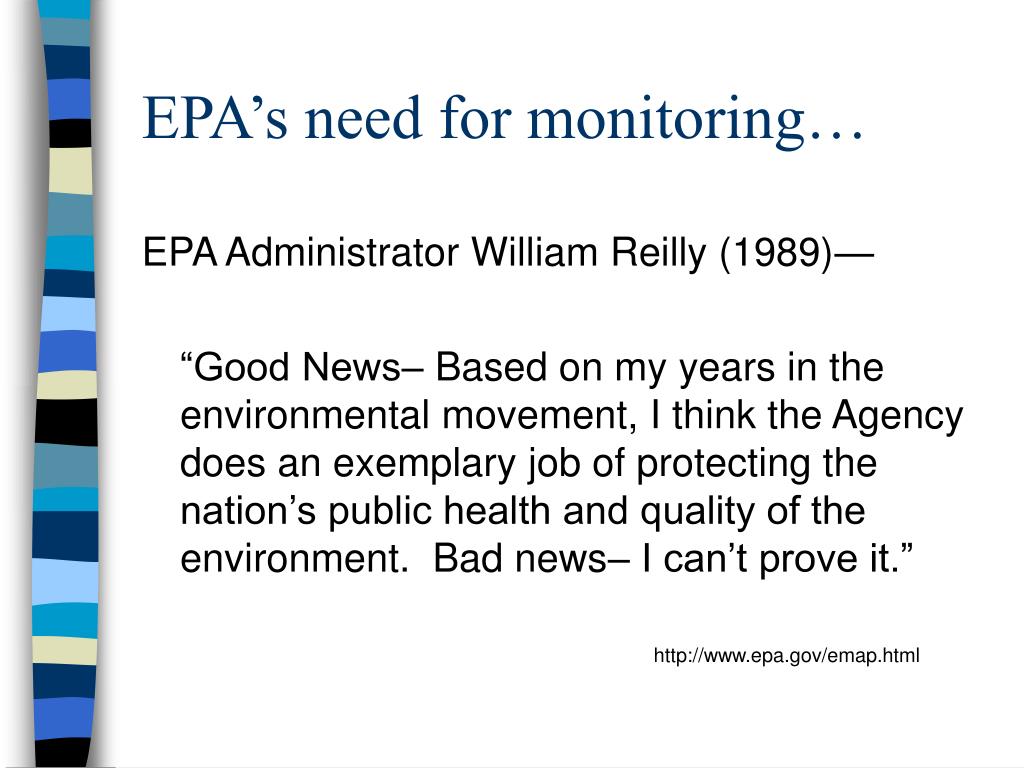 EPA’s need for monitoring…

EPA Administrator William Reilly (1989)—

“Good News– Based on my years in the environmental movement, I think the Agency does an exemplary job of protecting the nation’s public health and quality of the environment.  Bad news– I can’t prove it.”

http://www.epa.gov/emap.html